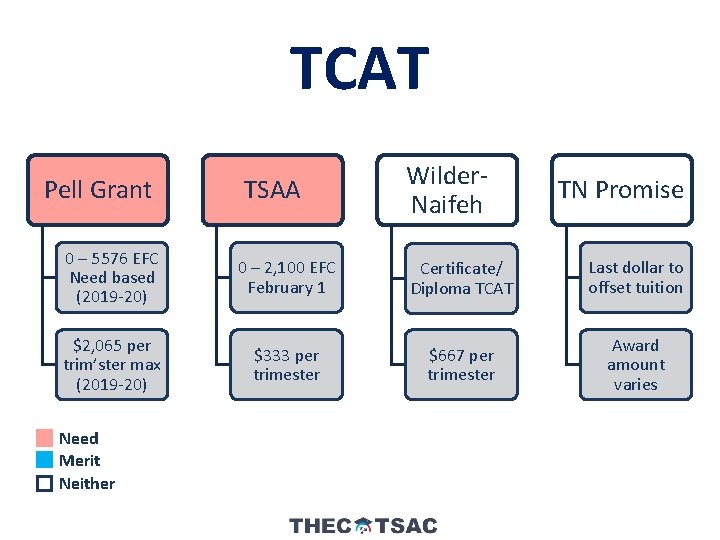 TCAT

Pell Grant

0 – 5576 EFC Need based (2019-20)

$2,065 per trim'ster max (2019-20)

TSAA

0 – 2,100 EFC February 1

$333 per trimester

Wilder-Naifeh

Certificate/ Diploma TCAT

$667 per trimester

TN Promise

Last dollar to offset tuition

Award amount varies

Need
Merit
Neither

THEC TSAC